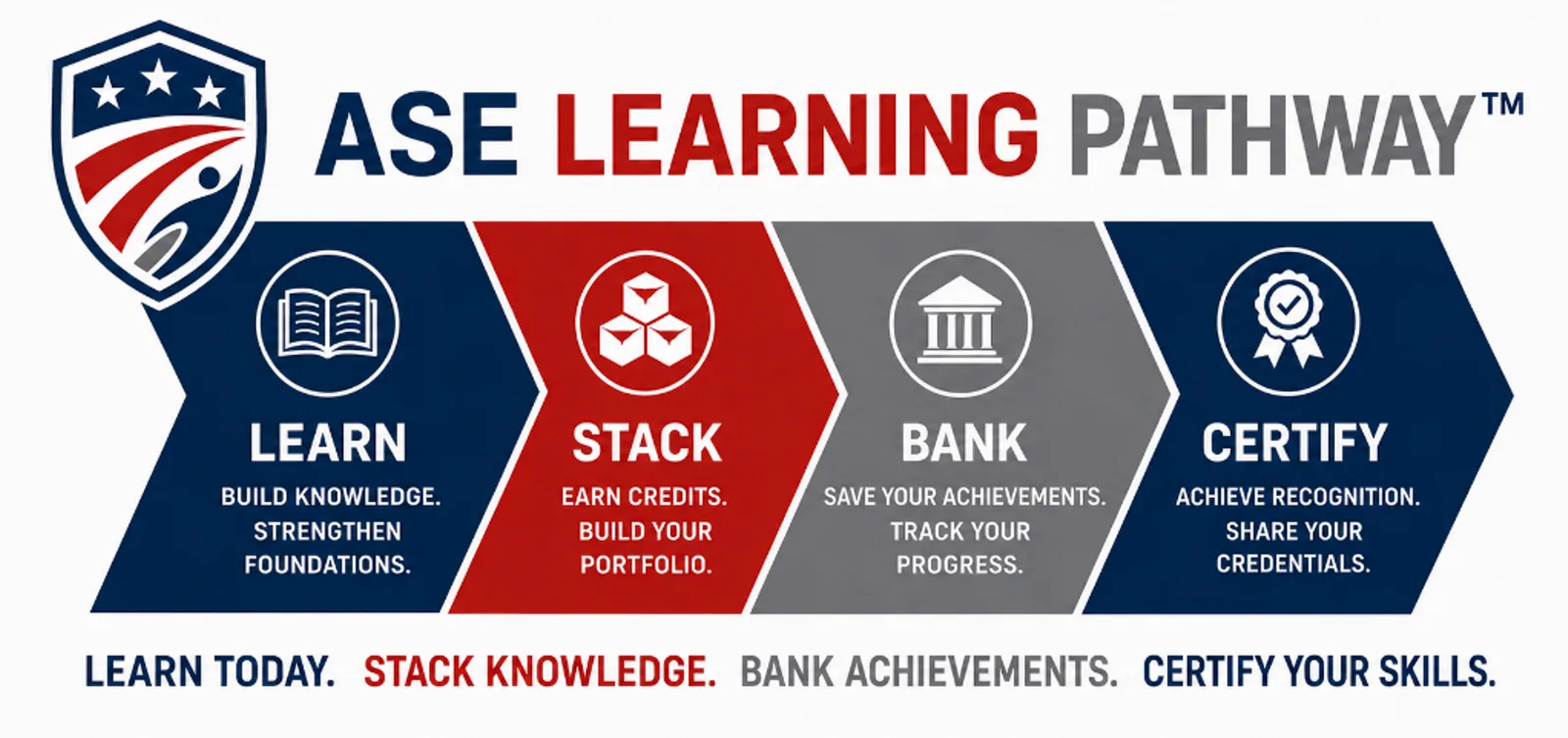 ASE LEARNING PATHWAY™

LEARN
BUILD KNOWLEDGE. STRENGTHEN FOUNDATIONS.

STACK
EARN CREDITS. BUILD YOUR PORTFOLIO.

BANK
SAVE YOUR ACHIEVEMENTS. TRACK YOUR PROGRESS.

CERTIFY
ACHIEVE RECOGNITION. SHARE YOUR CREDENTIALS.

LEARN TODAY. STACK KNOWLEDGE. BANK ACHIEVEMENTS. CERTIFY YOUR SKILLS.